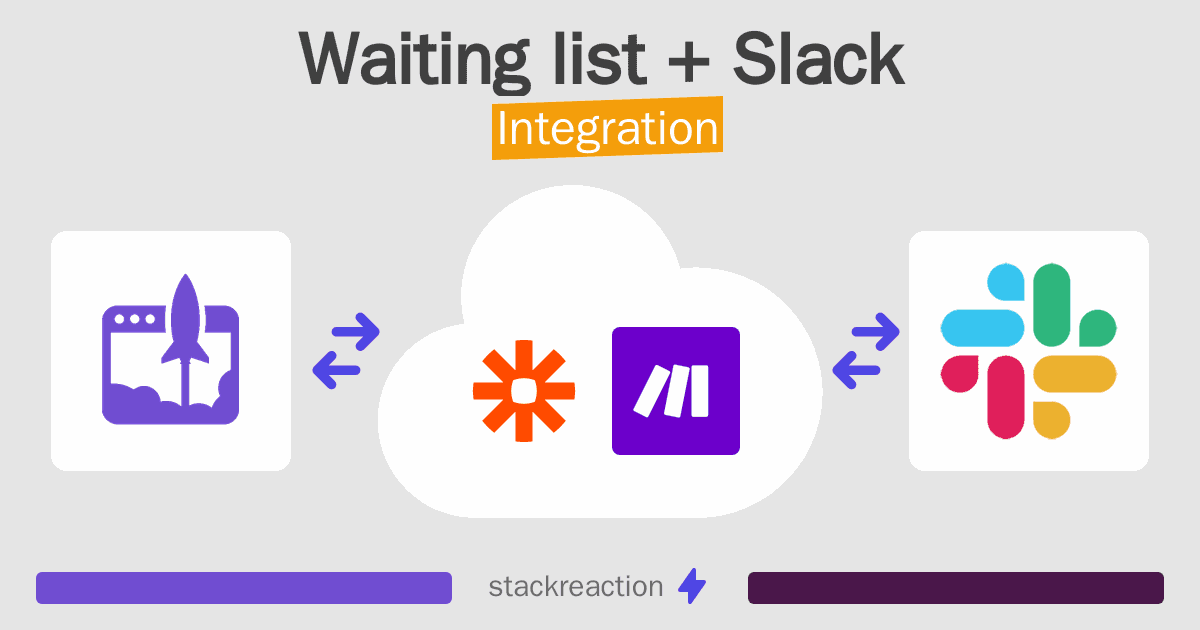 Waiting list + Slack
Integration

stackreaction